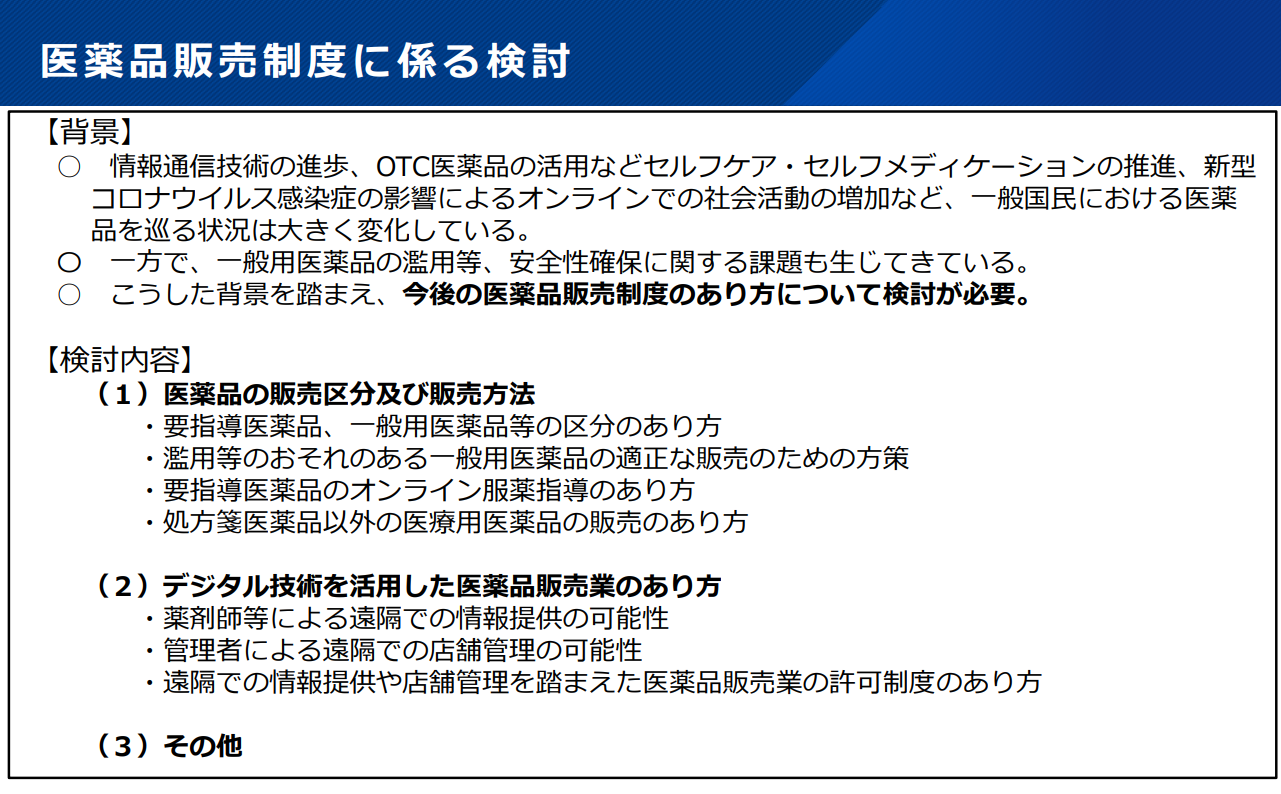 医薬品販売制度に係る検討

【背景】

○　情報通信技術の進歩、OTC医薬品の活用などセルフケア・セルフメディケーションの推進、新型コロナウイルス感染症の影響によるオンラインでの社会活動の増加など、一般国民における医薬品を巡る状況は大きく変化している。

○　一方で、一般用医薬品の濫用等、安全性確保に関する課題も生じてきている。

○　こうした背景を踏まえ、今後の医薬品販売制度のあり方について検討が必要。

【検討内容】

（１）医薬品の販売区分及び販売方法
・要指導医薬品、一般用医薬品等の区分のあり方
・濫用等のおそれのある一般用医薬品の適正な販売のための方策
・要指導医薬品のオンライン服薬指導のあり方
・処方箋医薬品以外の医療用医薬品の販売のあり方

（２）デジタル技術を活用した医薬品販売業のあり方
・薬剤師等による遠隔での情報提供の可能性
・管理者による遠隔での店舗管理の可能性
・遠隔での情報提供や店舗管理を踏まえた医薬品販売業の許可制度のあり方

（３）その他